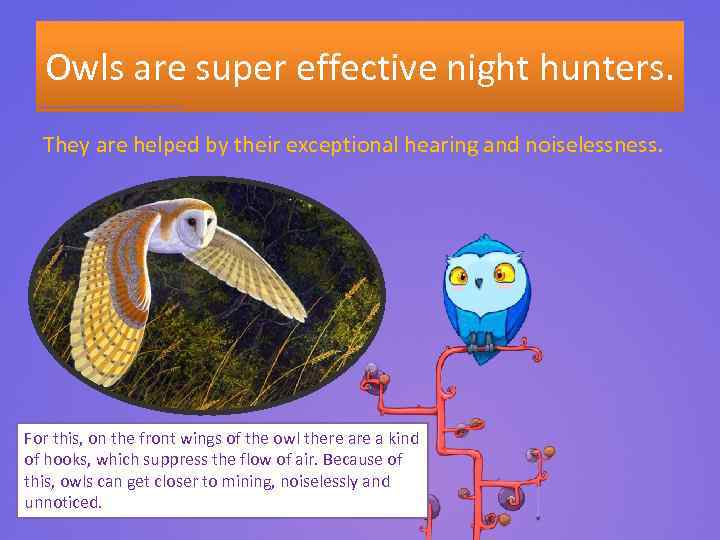 Owls are super effective night hunters.

They are helped by their exceptional hearing and noiselessness.

For this, on the front wings of the owl there are a kind of hooks, which suppress the flow of air. Because of this, owls can get closer to mining, noiselessly and unnoticed.